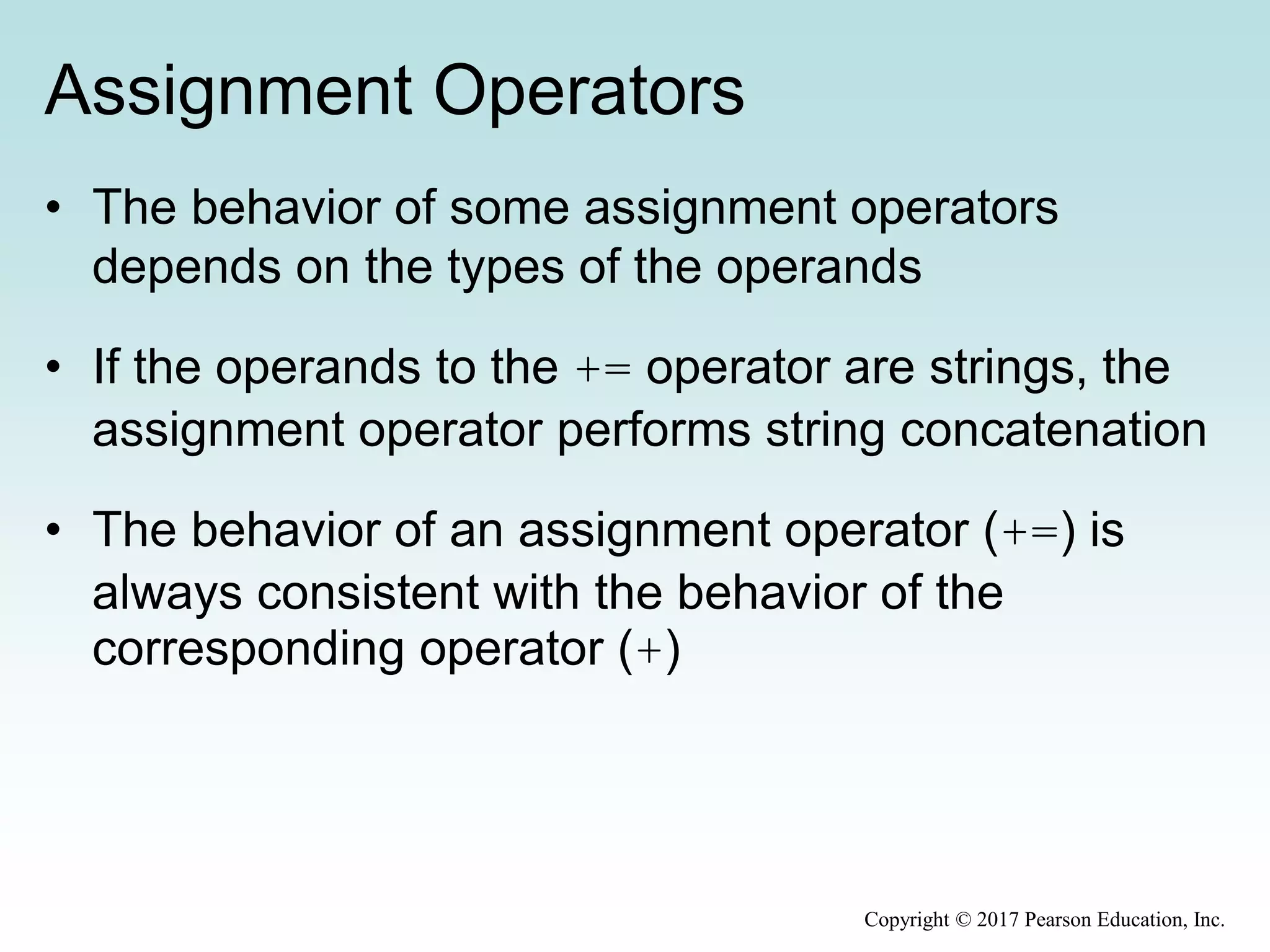 Assignment Operators

• The behavior of some assignment operators depends on the types of the operands

• If the operands to the += operator are strings, the assignment operator performs string concatenation

• The behavior of an assignment operator (+=) is always consistent with the behavior of the corresponding operator (+)

Copyright © 2017 Pearson Education, Inc.